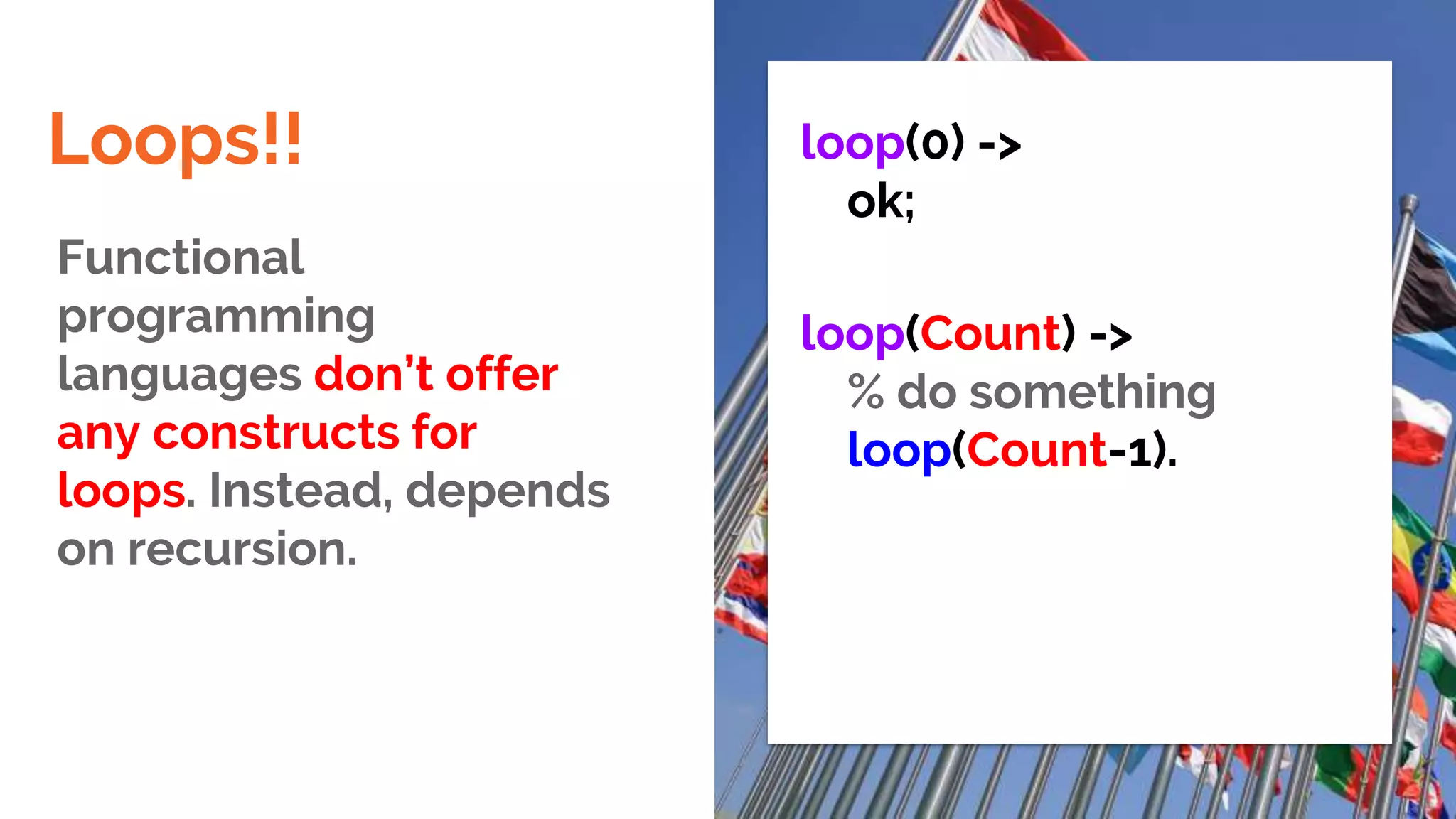 Loops!!

Functional programming languages don’t offer any constructs for loops. Instead, depends on recursion.

loop(0) ->
ok;

loop(Count) ->
% do something
loop(Count-1).